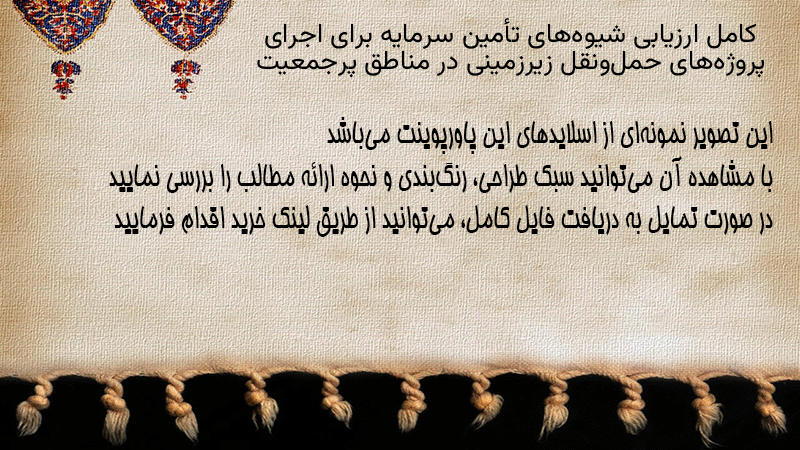 کامل ارزیابی شیوه‌های تأمین سرمایه برای اجرای پروژه‌های حمل‌ونقل زیرزمینی در مناطق پرجمعیت

این تصویر نمونه‌ای از اسلایدهای این پاورپوینت می‌باشد
با مشاهده آن می‌توانید سبک طراحی، رنگ‌بندی و نحوه ارائه مطالب را بررسی نمایید
در صورت تمایل به دریافت فایل کامل، می‌توانید از طریق لینک خرید اقدام فرمایید